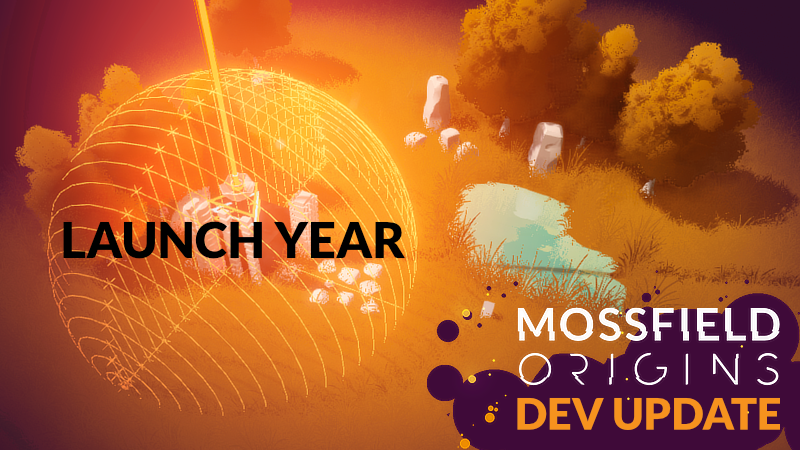 LAUNCH YEAR

MOSSFIELD ORIGINS

DEV UPDATE